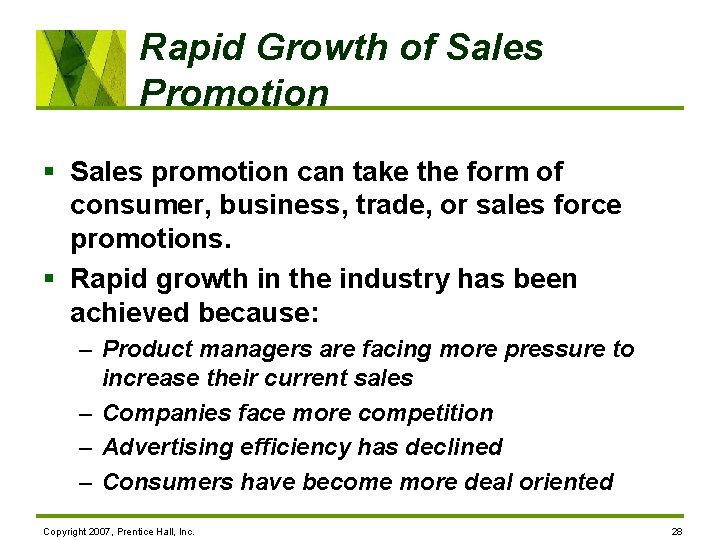 Rapid Growth of Sales Promotion

▪ Sales promotion can take the form of consumer, business, trade, or sales force promotions.

▪ Rapid growth in the industry has been achieved because:

– Product managers are facing more pressure to increase their current sales

– Companies face more competition

– Advertising efficiency has declined

– Consumers have become more deal oriented

Copyright 2007, Prentice Hall, Inc.

28